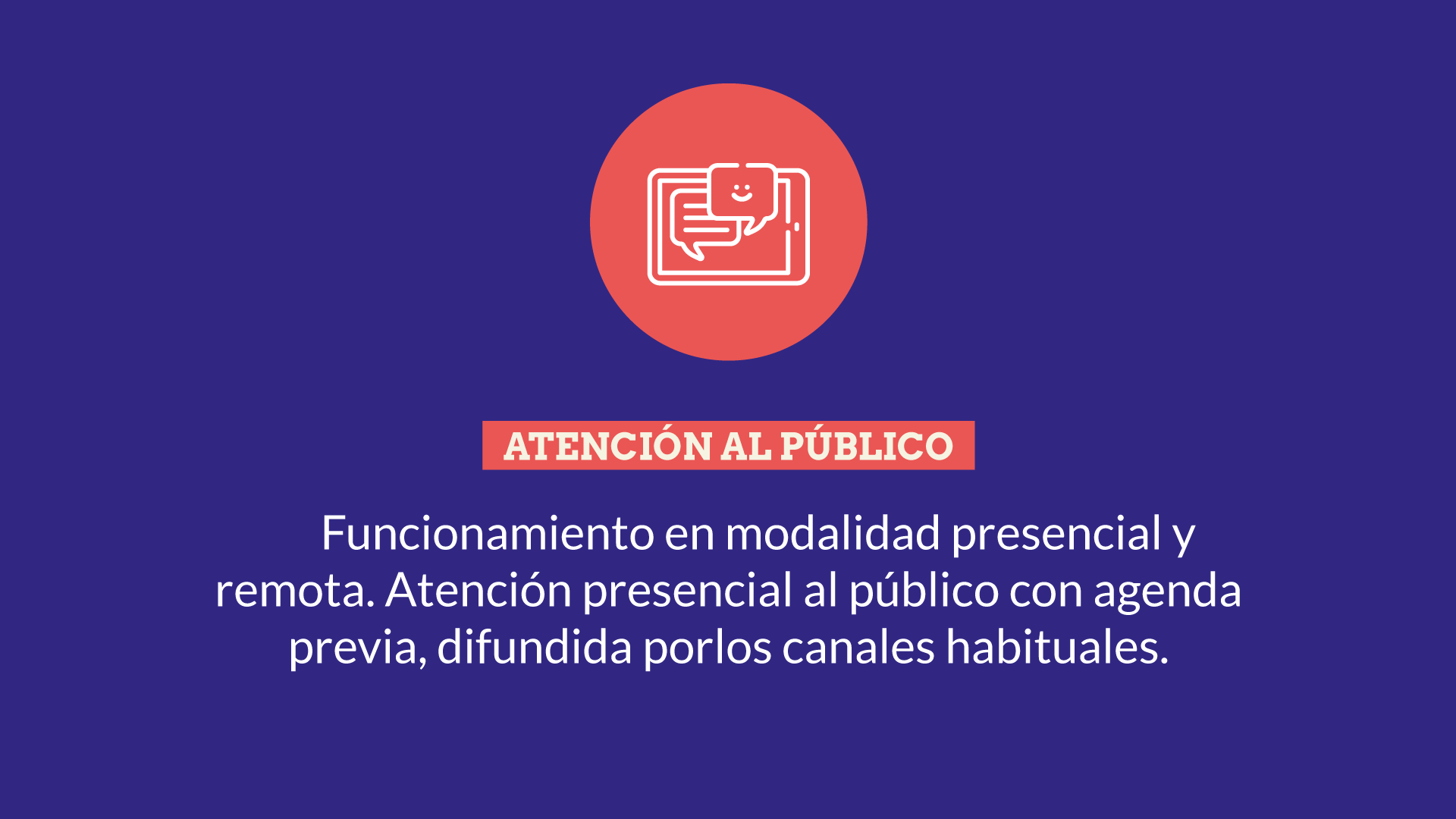 ATENCIÓN AL PÚBLICO

Funcionamiento en modalidad presencial y remota. Atención presencial al público con agenda previa, difundida porlos canales habituales.